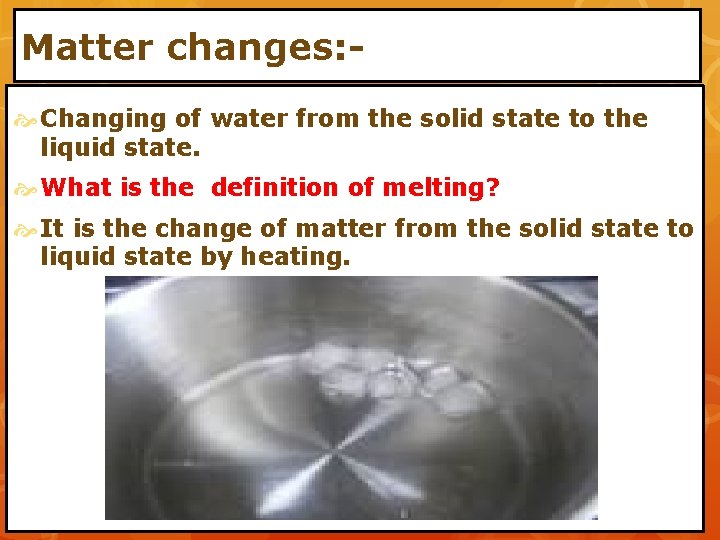 Matter changes:-

Changing of water from the solid state to the liquid state.

What is the  definition of melting?

It is the change of matter from the solid state to liquid state by heating.